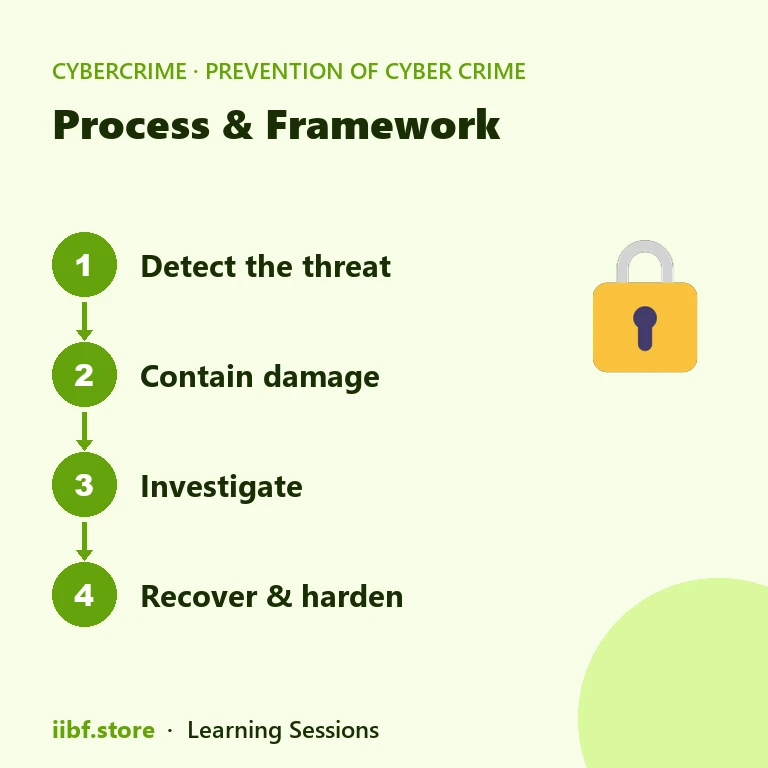 CYBERCRIME · PREVENTION OF CYBER CRIME

Process & Framework

1 Detect the threat

2 Contain damage

3 Investigate

4 Recover & harden

iibf.store · Learning Sessions